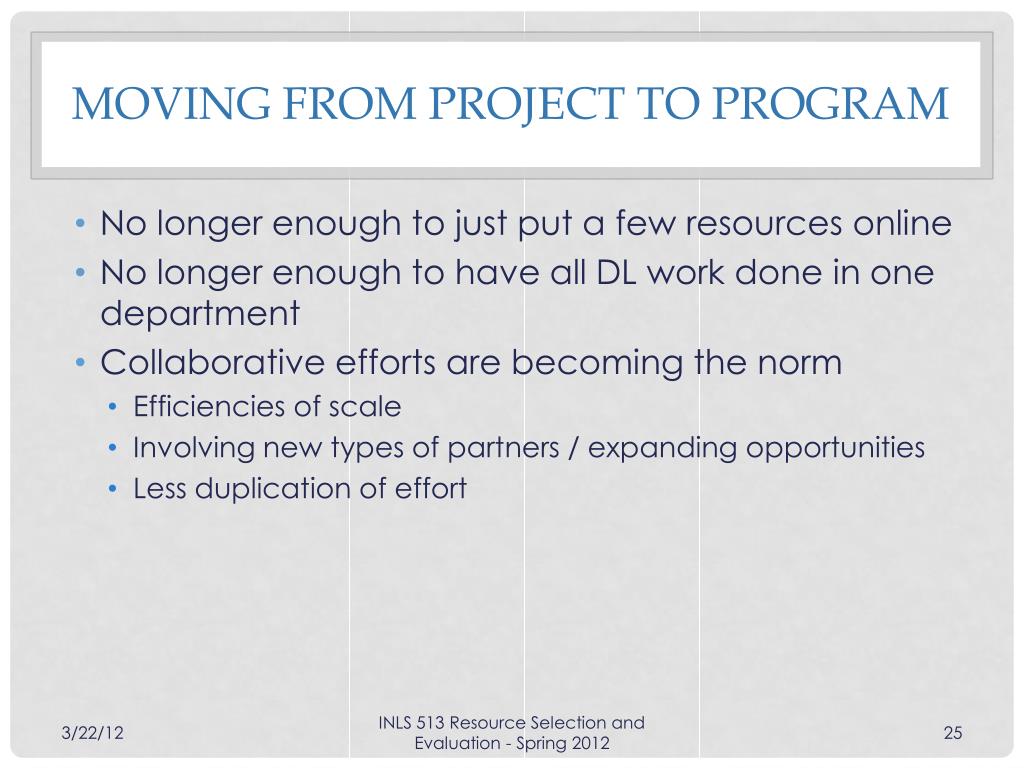 MOVING FROM PROJECT TO PROGRAM

• No longer enough to just put a few resources online
• No longer enough to have all DL work done in one department
• Collaborative efforts are becoming the norm
  • Efficiencies of scale
  • Involving new types of partners / expanding opportunities
  • Less duplication of effort

3/22/12

INLS 513 Resource Selection and Evaluation - Spring 2012

25